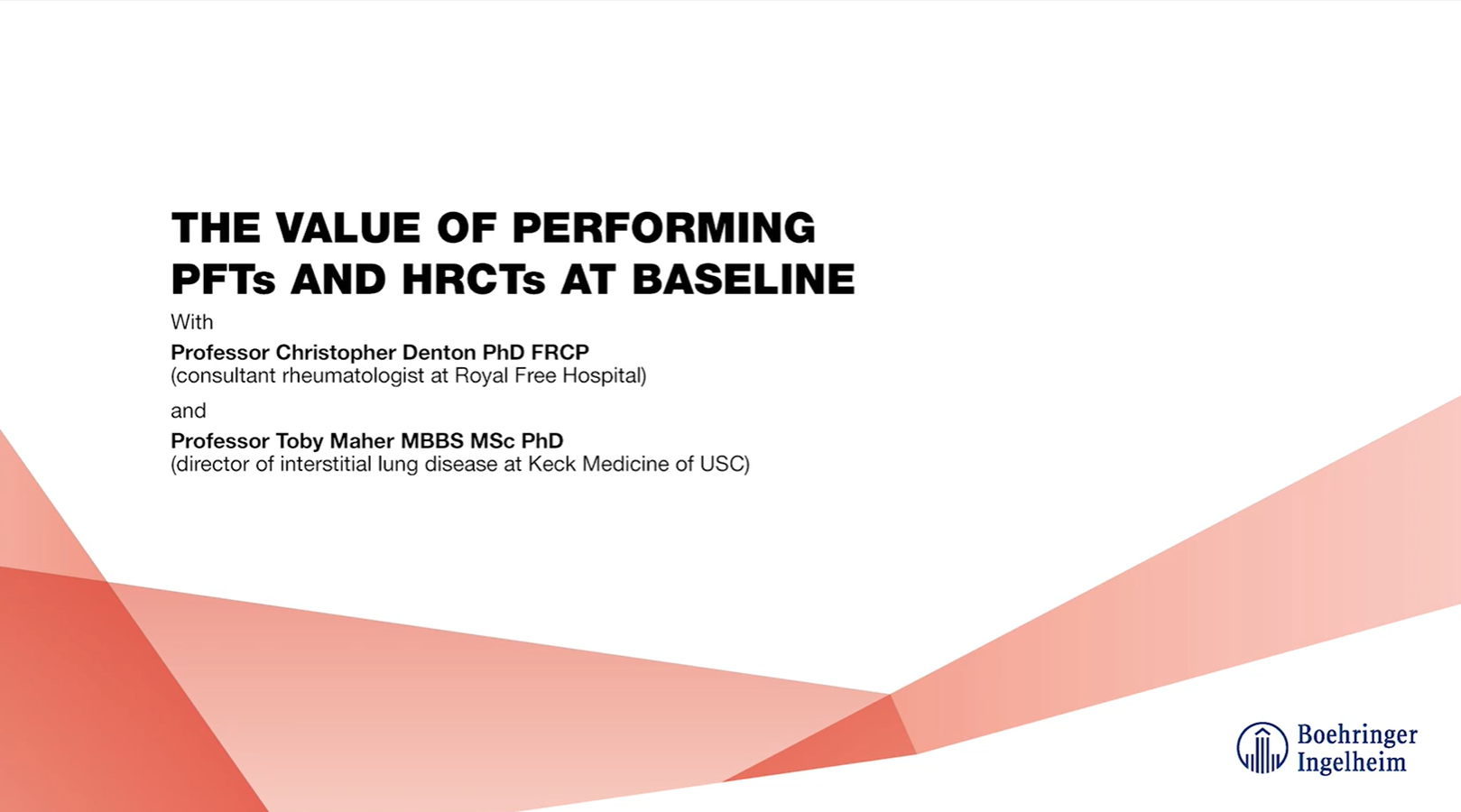 THE VALUE OF PERFORMING PFTs AND HRCTs AT BASELINE

With

Professor Christopher Denton PhD FRCP
(consultant rheumatologist at Royal Free Hospital)

and

Professor Toby Maher MBBS MSc PhD
(director of interstitial lung disease at Keck Medicine of USC)

Boehringer Ingelheim